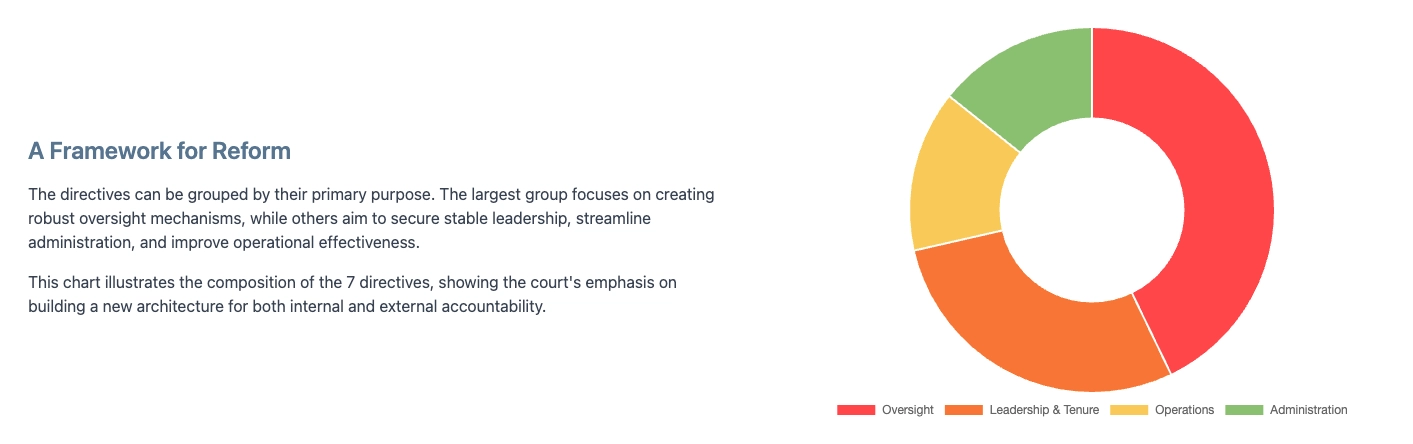 A Framework for Reform

The directives can be grouped by their primary purpose. The largest group focuses on creating robust oversight mechanisms, while others aim to secure stable leadership, streamline administration, and improve operational effectiveness.

This chart illustrates the composition of the 7 directives, showing the court's emphasis on building a new architecture for both internal and external accountability.

Oversight
Leadership & Tenure
Operations
Administration